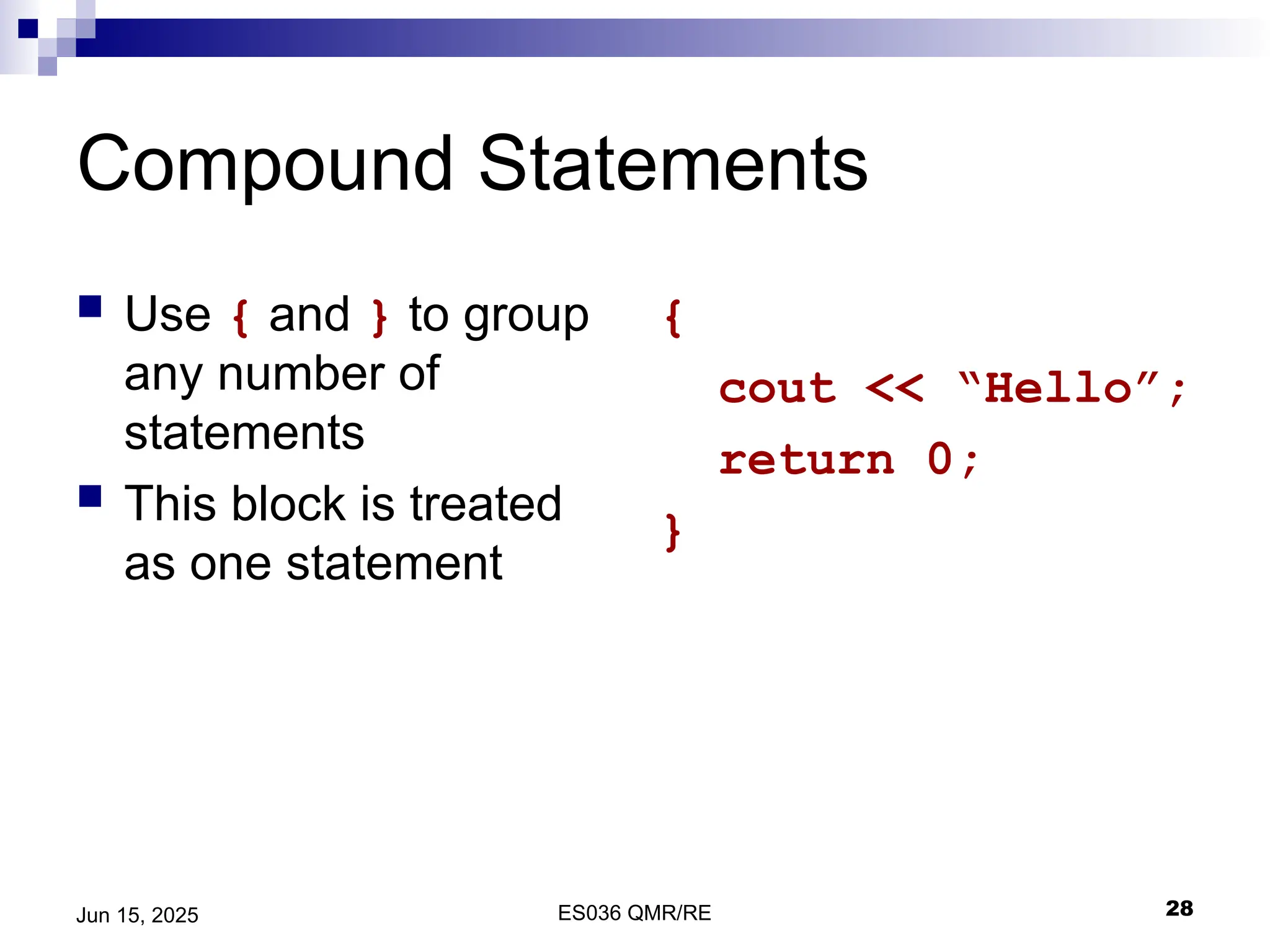 Compound Statements

Use { and } to group any number of statements

This block is treated as one statement

{
cout << “Hello”;
return 0;
}

Jun 15, 2025

ES036 QMR/RE

28